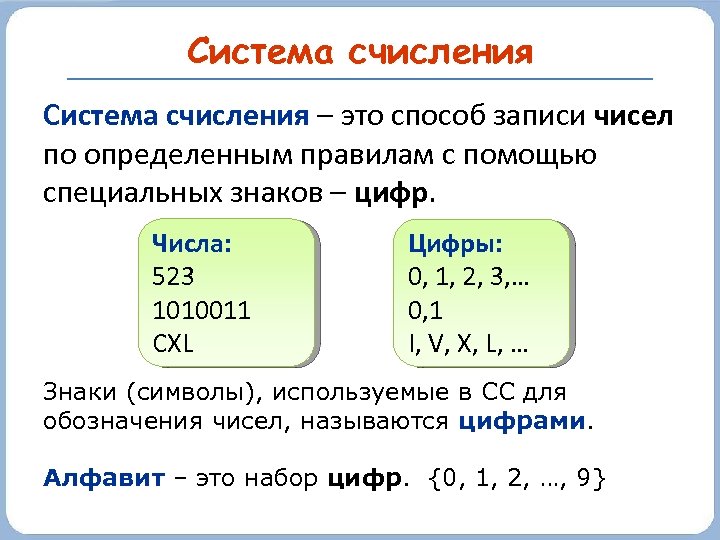 Система счисления

Система счисления – это способ записи чисел по определенным правилам с помощью специальных знаков – цифр.

Числа:
523
1010011
CXL

Цифры:
0, 1, 2, 3,…
0,1
I, V, X, L, …

Знаки (символы), используемые в СС для обозначения чисел, называются цифрами.

Алфавит – это набор цифр. {0, 1, 2, …, 9}